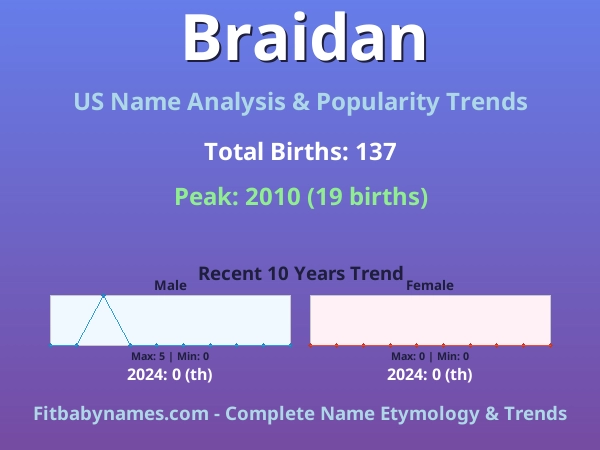 Braidan

US Name Analysis & Popularity Trends

Total Births: 137

Peak: 2010 (19 births)

Recent 10 Years Trend

Male

Max: 5 | Min: 0

2024: 0 (th)

Female

Max: 0 | Min: 0

2024: 0 (th)

Fitbabynames.com - Complete Name Etymology & Trends